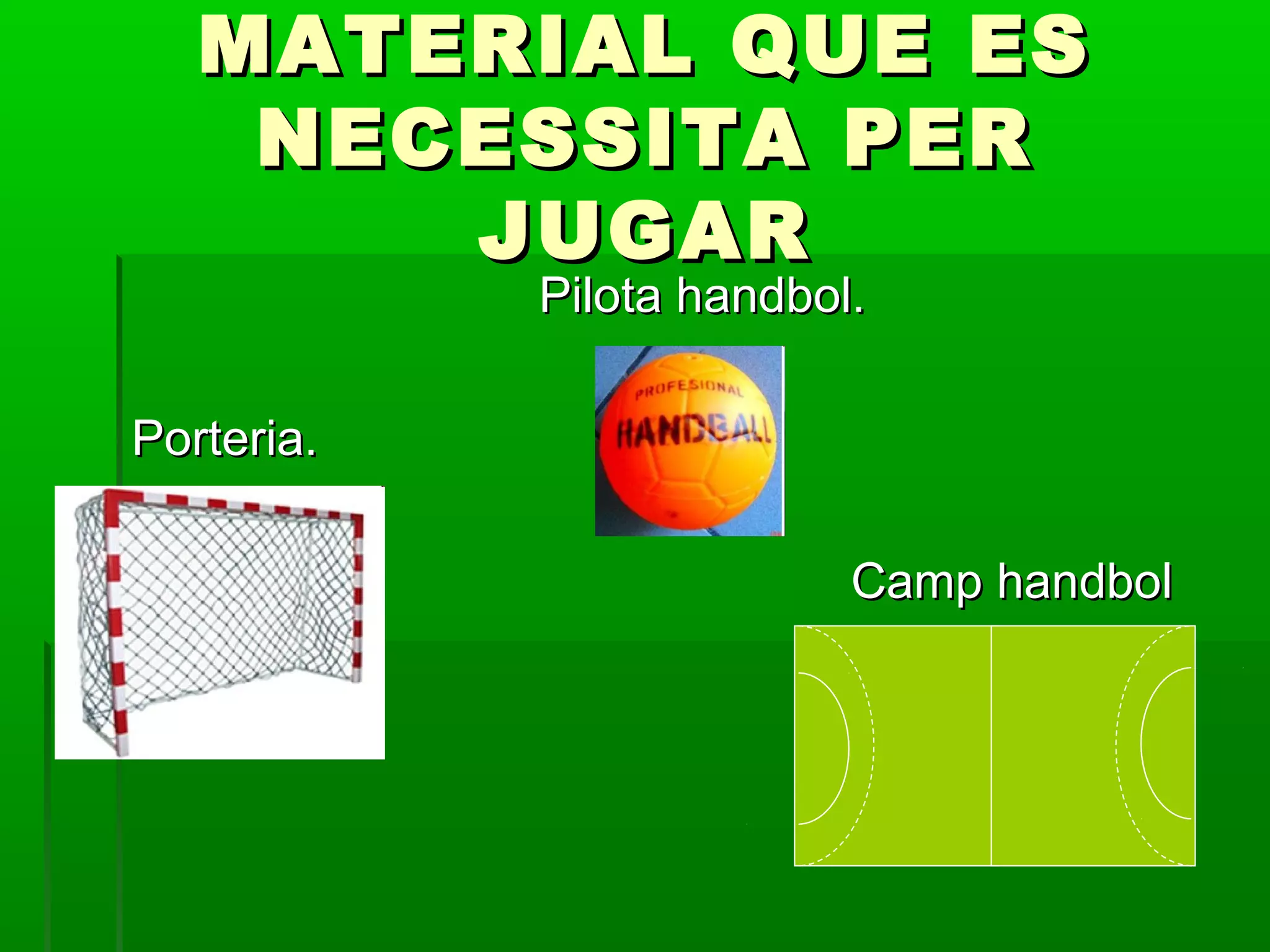 MATERIAL QUE ES NECESSITA PER JUGAR

Pilota handbol.

PROFESIONAL
HANDBALL

Porteria.

Camp handbol